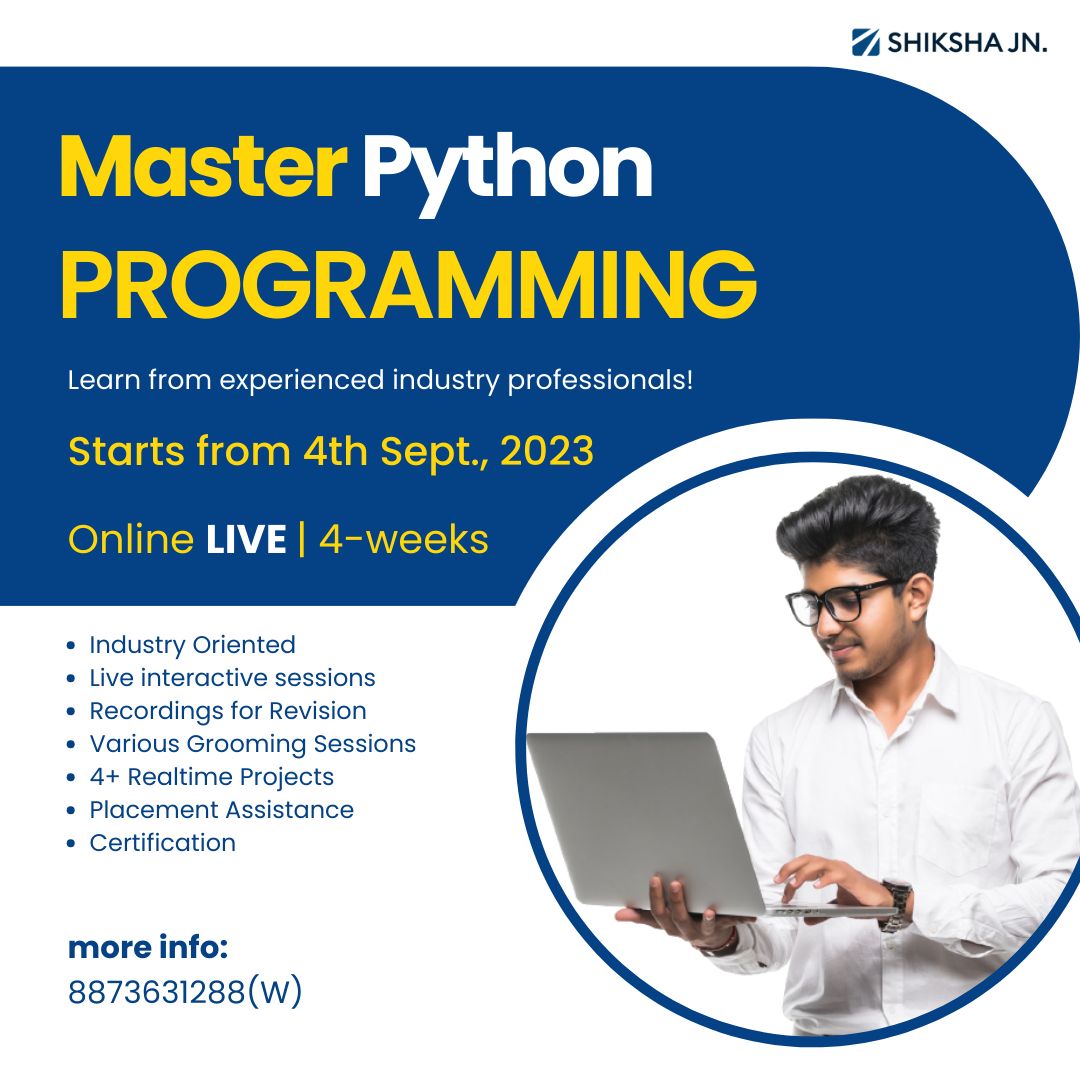 SHIKSHA JN.

Master Python PROGRAMMING

Learn from experienced industry professionals!

Starts from 4th Sept., 2023

Online LIVE | 4-weeks

- Industry Oriented
- Live interactive sessions
- Recordings for Revision
- Various Grooming Sessions
- 4+ Realtime Projects
- Placement Assistance
- Certification

more info:
8873631288(W)